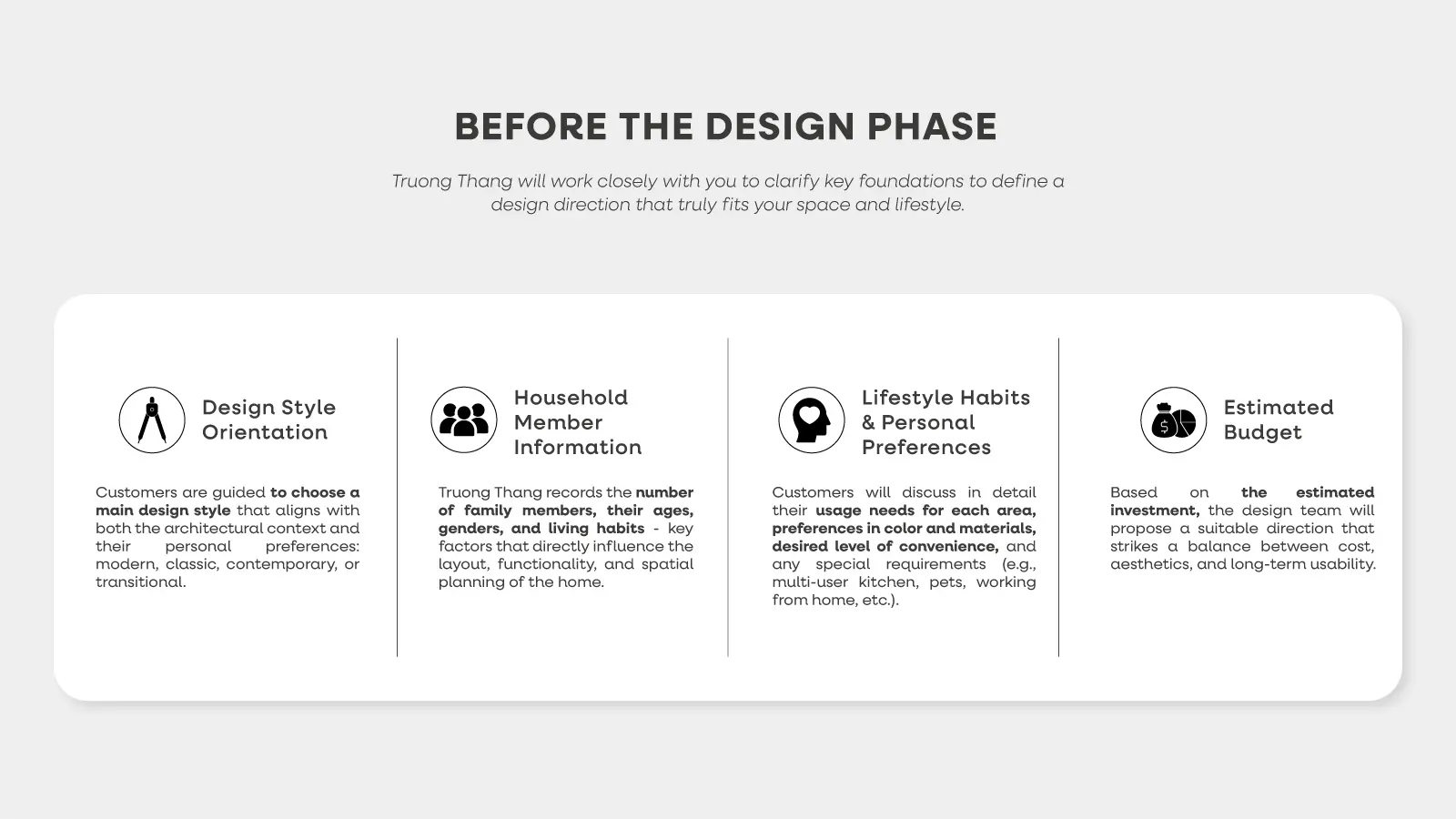 BEFORE THE DESIGN PHASE

Truong Thang will work closely with you to clarify key foundations to define a design direction that truly fits your space and lifestyle.

Design Style Orientation

Customers are guided to choose a main design style that aligns with both the architectural context and their personal preferences: modern, classic, contemporary, or transitional.

Household Member Information

Truong Thang records the number of family members, their ages, genders, and living habits - key factors that directly influence the layout, functionality, and spatial planning of the home.

Lifestyle Habits & Personal Preferences

Customers will discuss in detail their usage needs for each area, preferences in color and materials, desired level of convenience, and any special requirements (e.g., multi-user kitchen, pets, working from home, etc.).

Estimated Budget

Based on the estimated investment, the design team will propose a suitable direction that strikes a balance between cost, aesthetics, and long-term usability.